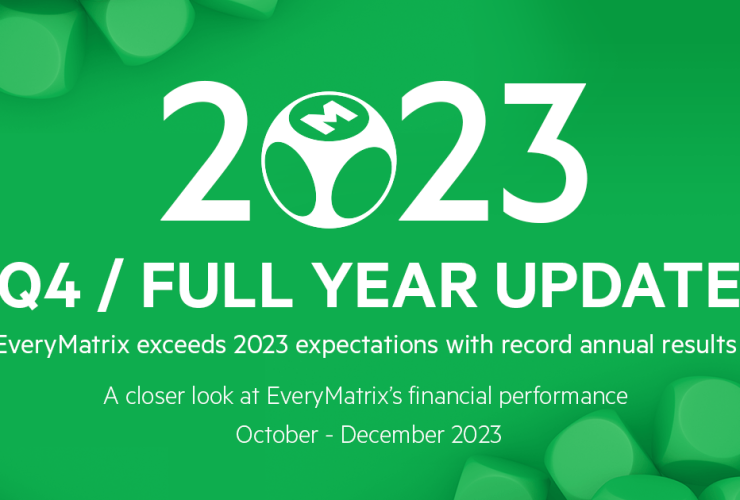 2023

Q4 / FULL YEAR UPDATE

EveryMatrix exceeds 2023 expectations with record annual results

A closer look at EveryMatrix's financial performance

October - December 2023